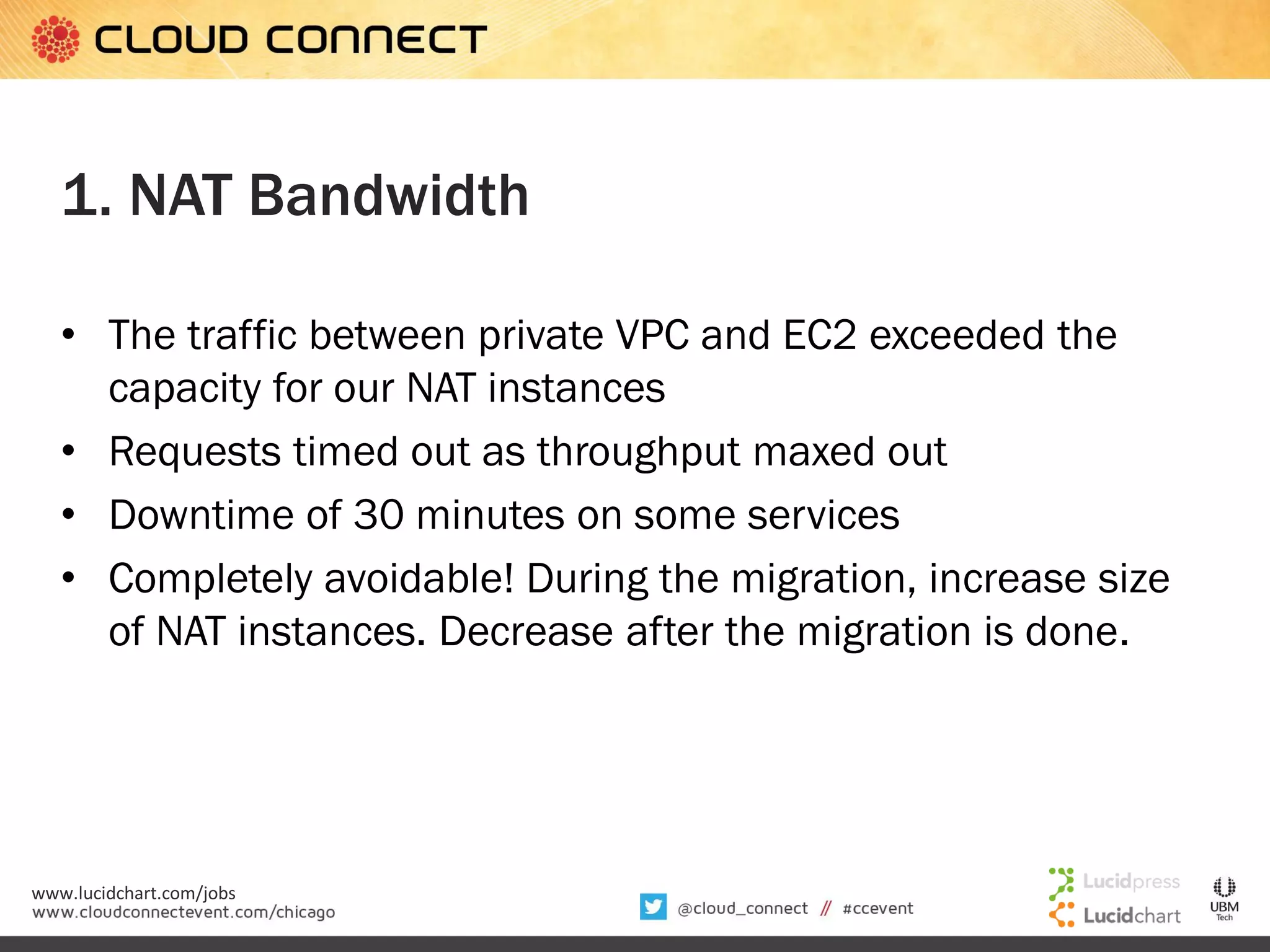 CLOUD CONNECT

1. NAT Bandwidth

• The traffic between private VPC and EC2 exceeded the capacity for our NAT instances
• Requests timed out as throughput maxed out
• Downtime of 30 minutes on some services
• Completely avoidable! During the migration, increase size of NAT instances. Decrease after the migration is done.

www.lucidchart.com/jobs
www.cloudconnectevent.com/chicago

@cloud_connect // #ccevent

Lucidpress
Lucidchart

UBM Tech